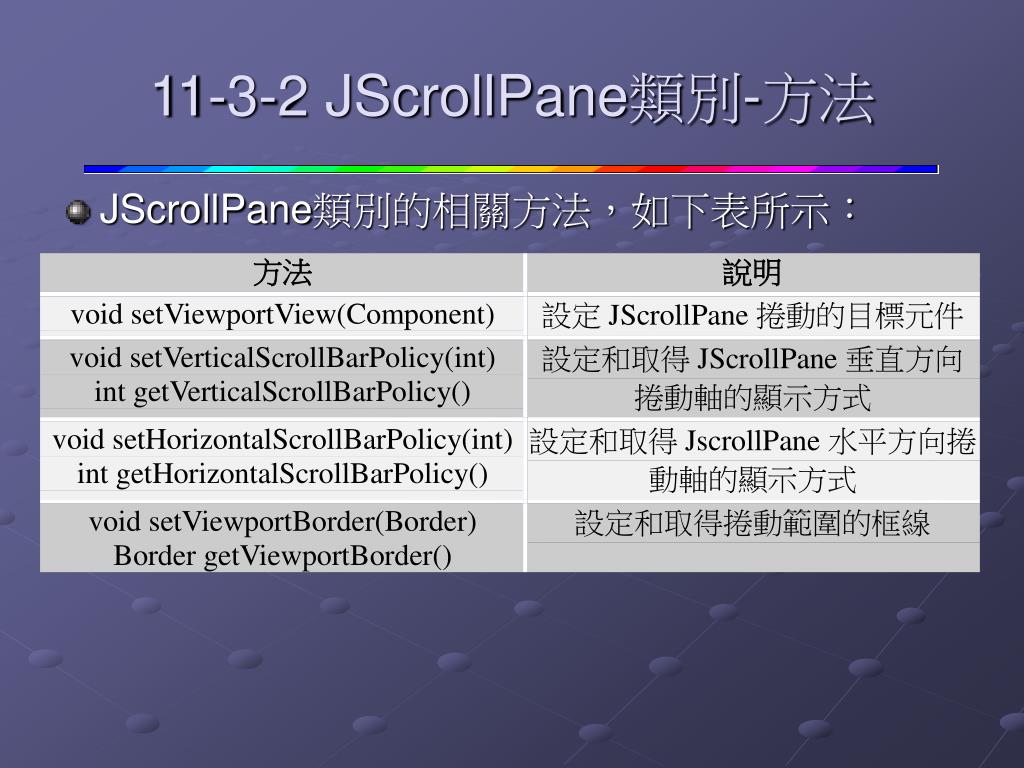 11-3-2 JScrollPane類別-方法

JScrollPane類別的相關方法，如下表所示：

| 方法 | 說明 |
|---|---|
| void setViewportView(Component) | 設定 JScrollPane 捲動的目標元件 |
| void setVerticalScrollBarPolicy(int) int getVerticalScrollBarPolicy() | 設定和取得 JScrollPane 垂直方向捲動軸的顯示方式 |
| void setHorizontalScrollBarPolicy(int) int getHorizontalScrollBarPolicy() | 設定和取得 JscrollPane 水平方向捲動軸的顯示方式 |
| void setViewportBorder(Border) Border getViewportBorder() | 設定和取得捲動範圍的框線 |